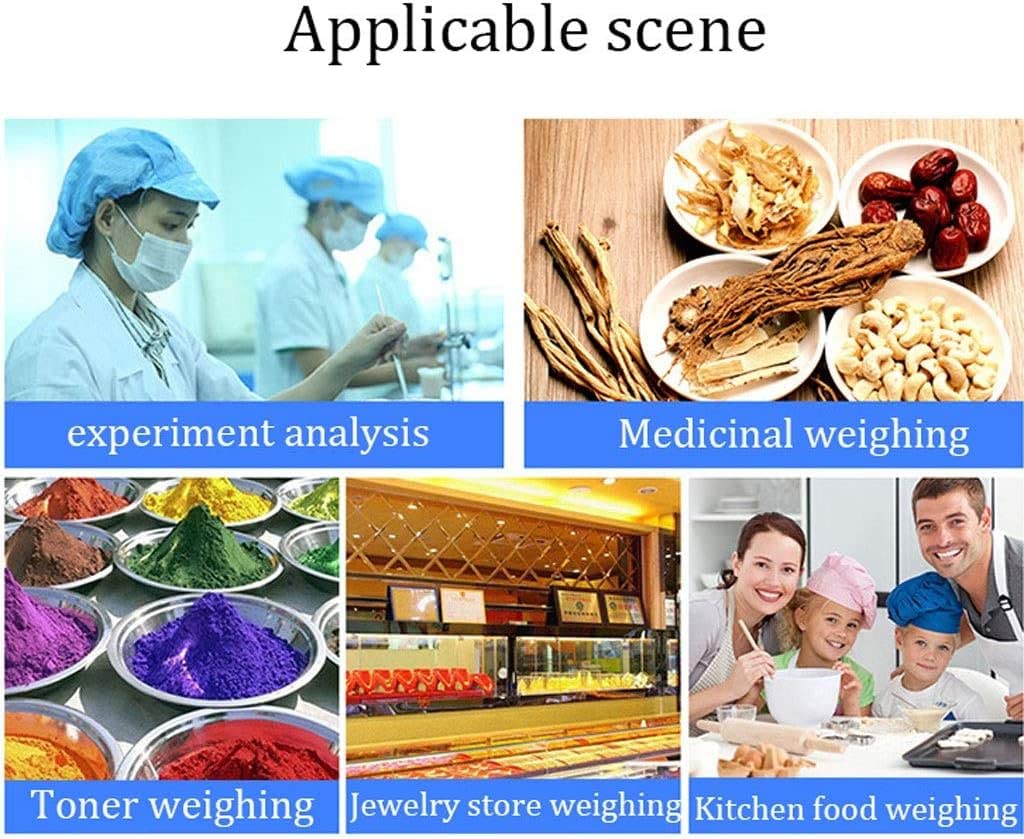 Applicable scene

experiment analysis

Medicinal weighing

Toner weighing

Jewelry store weighing

Kitchen food weighing